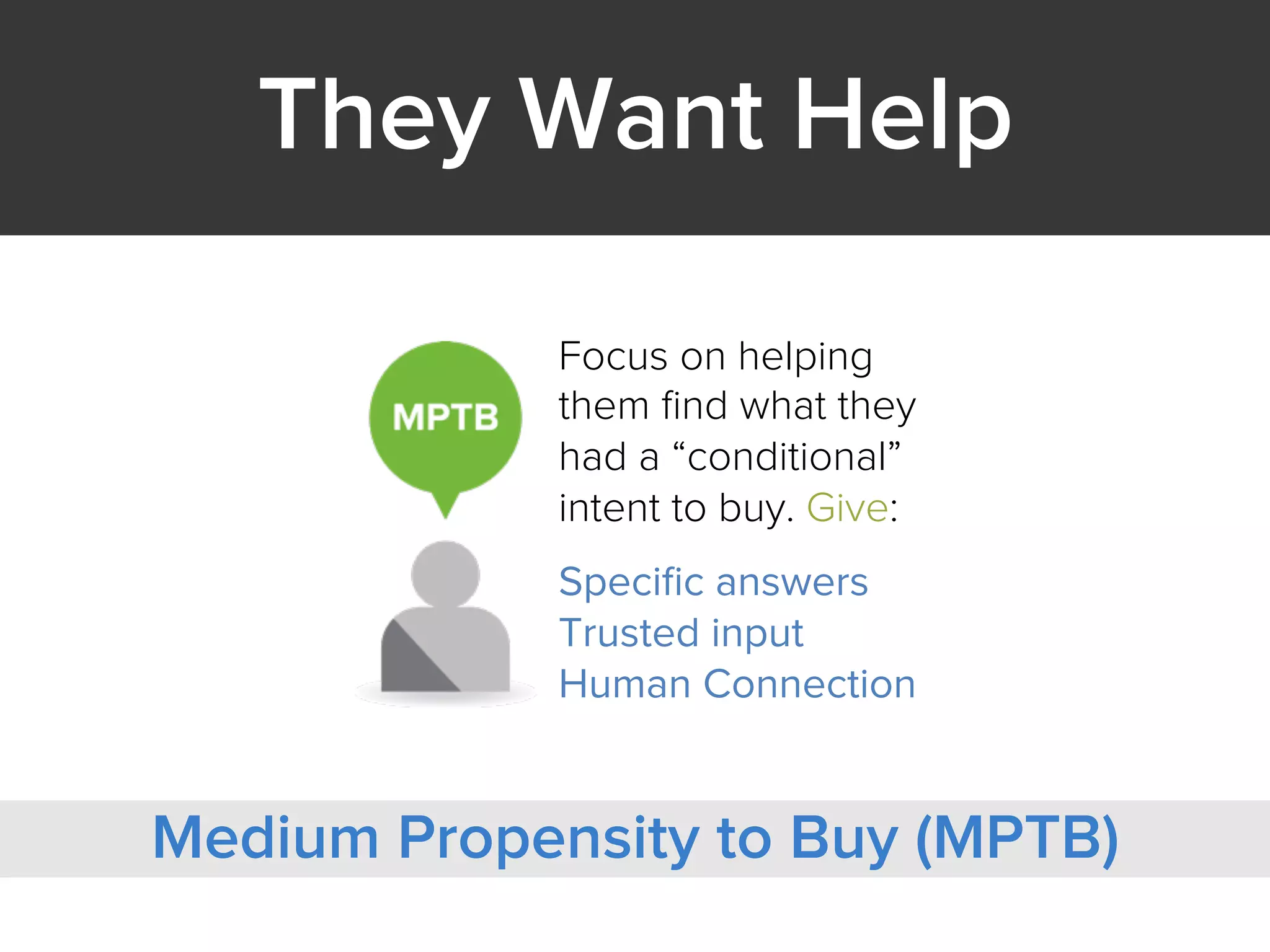 They Want Help

MPTB

Focus on helping them find what they had a “conditional” intent to buy. Give:

Specific answers
Trusted input
Human Connection

Medium Propensity to Buy (MPTB)